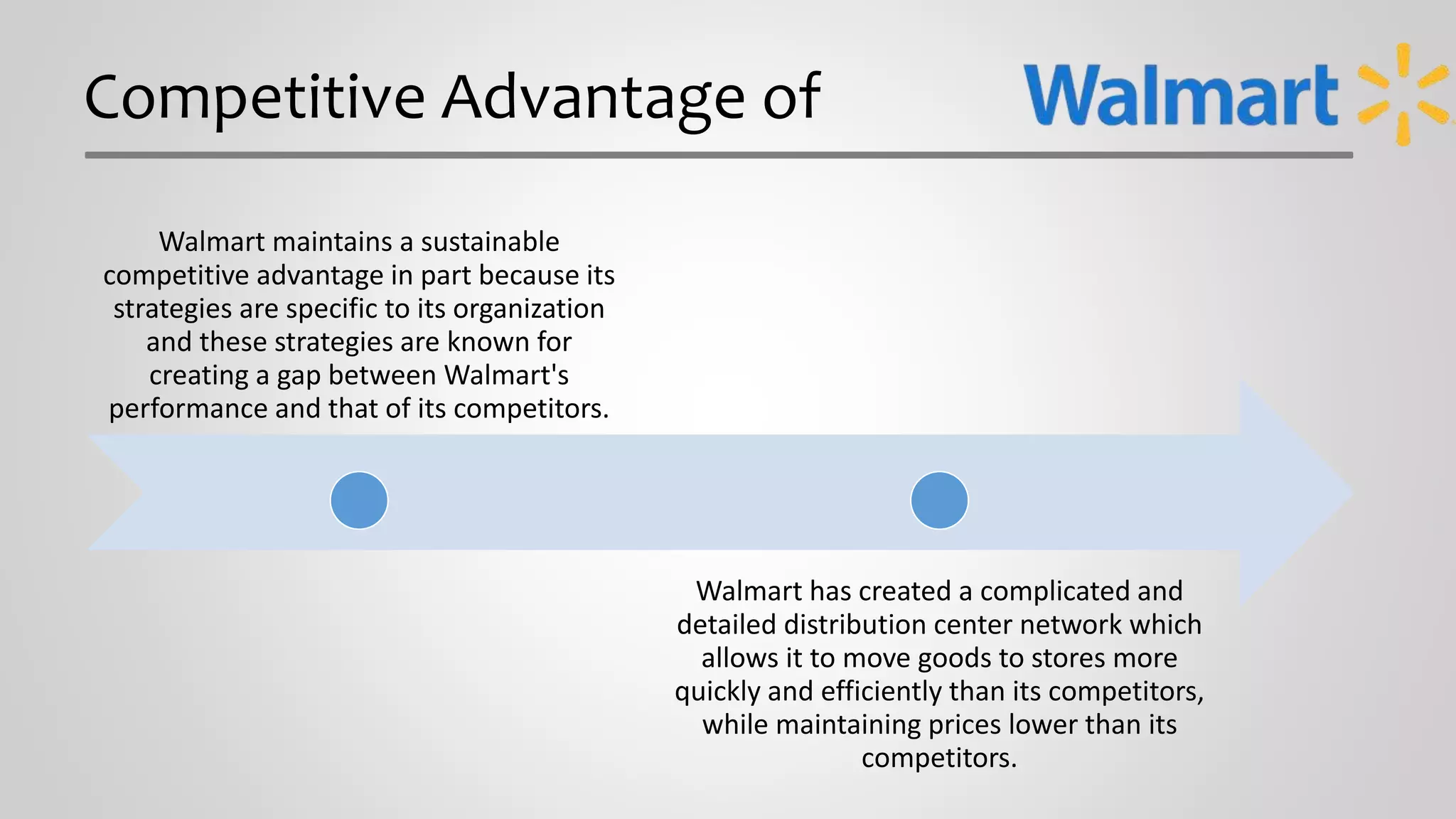 Competitive Advantage of Walmart

Walmart maintains a sustainable competitive advantage in part because its strategies are specific to its organization and these strategies are known for creating a gap between Walmart's performance and that of its competitors.

Walmart has created a complicated and detailed distribution center network which allows it to move goods to stores more quickly and efficiently than its competitors, while maintaining prices lower than its competitors.